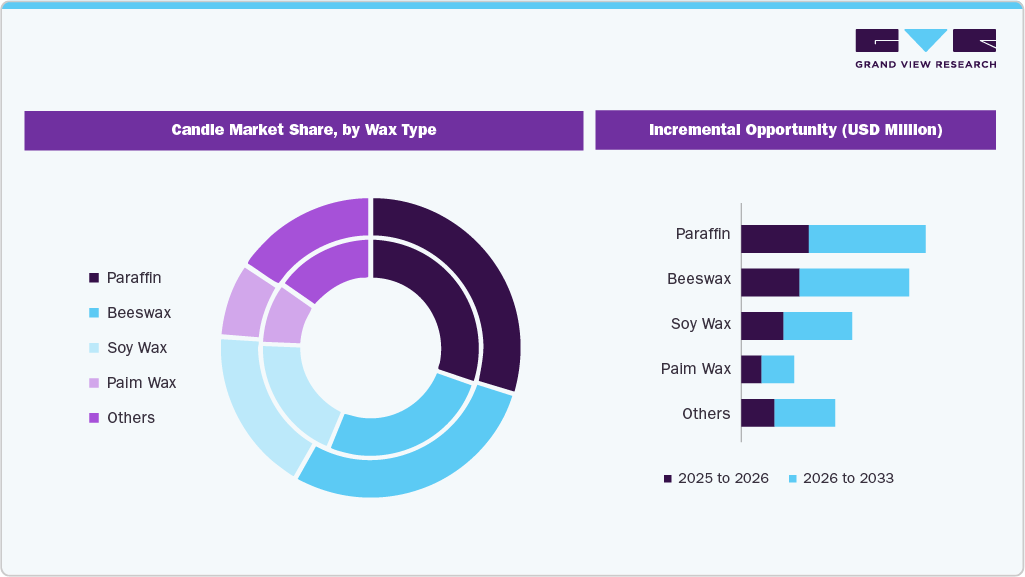 GRAND VIEW RESEARCH

Candle Market Share, by Wax Type

Paraffin
Beeswax
Soy Wax
Palm Wax
Others

Incremental Opportunity (USD Million)

Paraffin
Beeswax
Soy Wax
Palm Wax
Others

2025 to 2026
2026 to 2033